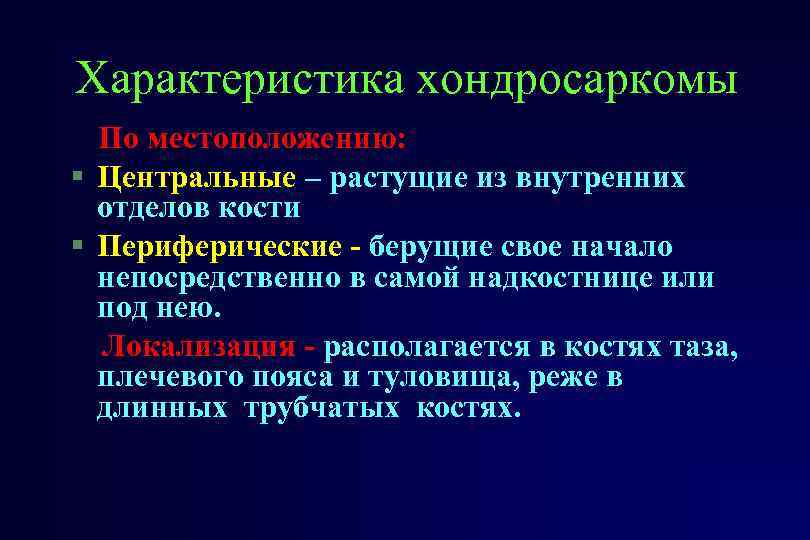 Характеристика хондросаркомы

По местоположению:

▪ Центральные – растущие из внутренних отделов кости

▪ Периферические - берущие свое начало непосредственно в самой надкостнице или под нею.

Локализация - располагается в костях таза, плечевого пояса и туловища, реже в длинных трубчатых костях.